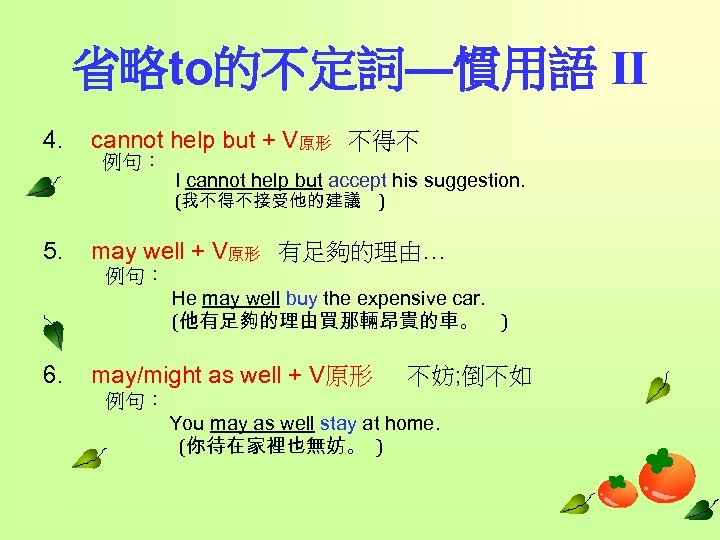 省略to的不定詞—慣用語 II

4. cannot help but + V原形 不得不
例句：
I cannot help but accept his suggestion.
(我不得不接受他的建議 )

5. may well + V原形 有足夠的理由…
例句：
He may well buy the expensive car.
(他有足夠的理由買那輛昂貴的車。 )

6. may/might as well + V原形 不妨;倒不如
例句：
You may as well stay at home.
(你待在家裡也無妨。 )